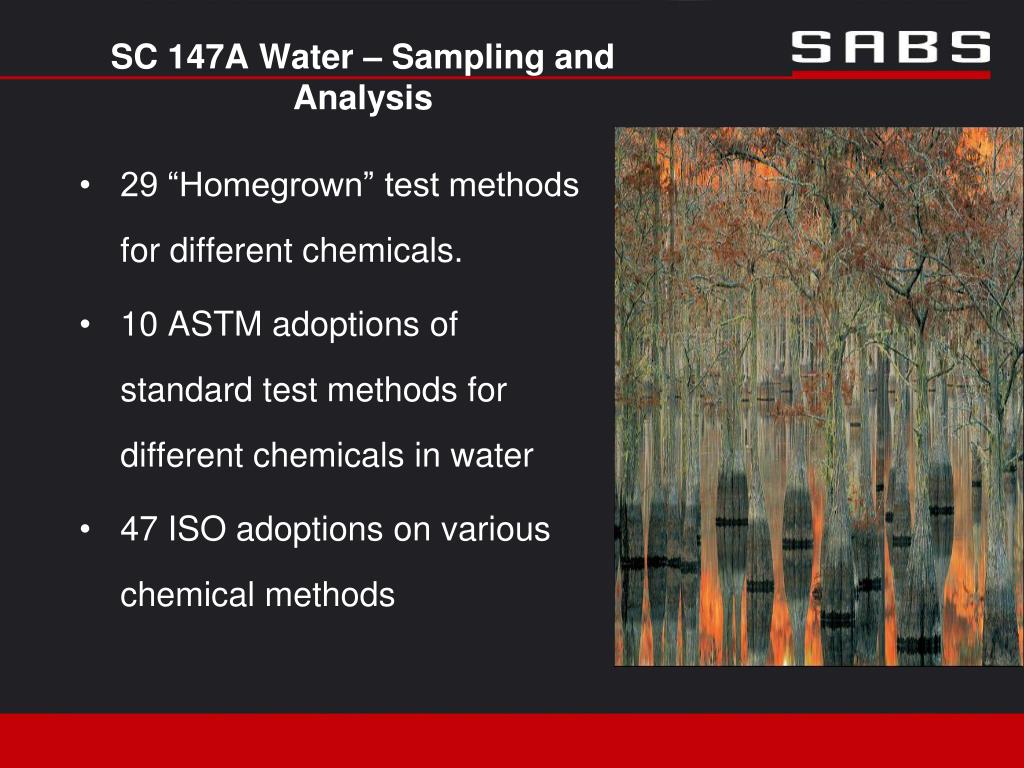 SC 147A Water – Sampling and Analysis

SABS

• 29 “Homegrown” test methods for different chemicals.

• 10 ASTM adoptions of standard test methods for different chemicals in water

• 47 ISO adoptions on various chemical methods